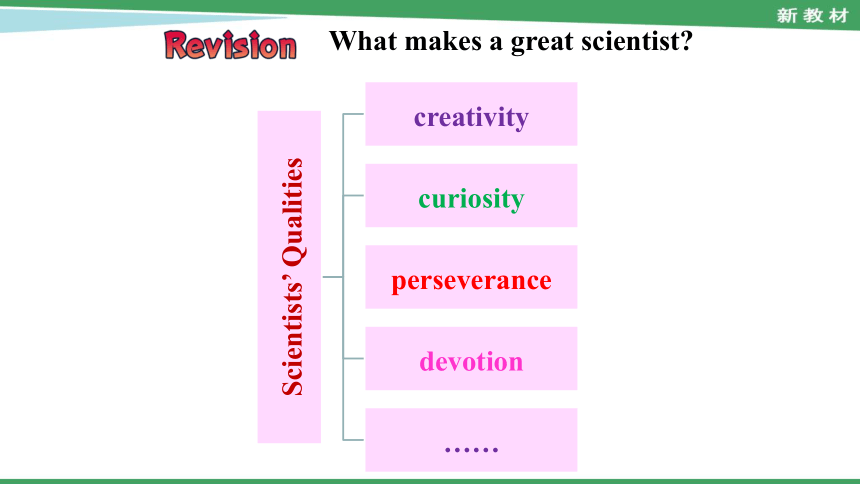 新教材

Revision What makes a great scientist?

Scientists' Qualities

creativity

curiosity

perseverance

devotion

……